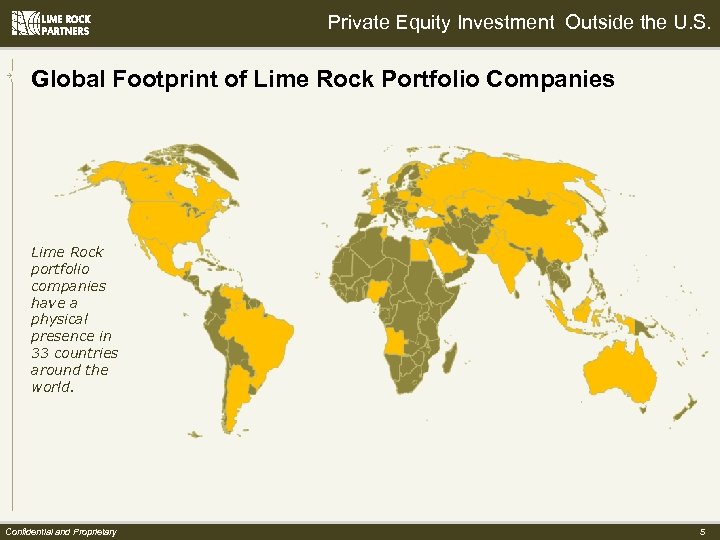 LIME ROCK PARTNERS

Private Equity Investment Outside the U.S.

Global Footprint of Lime Rock Portfolio Companies

Lime Rock portfolio companies have a physical presence in 33 countries around the world.

Confidential and Proprietary

5